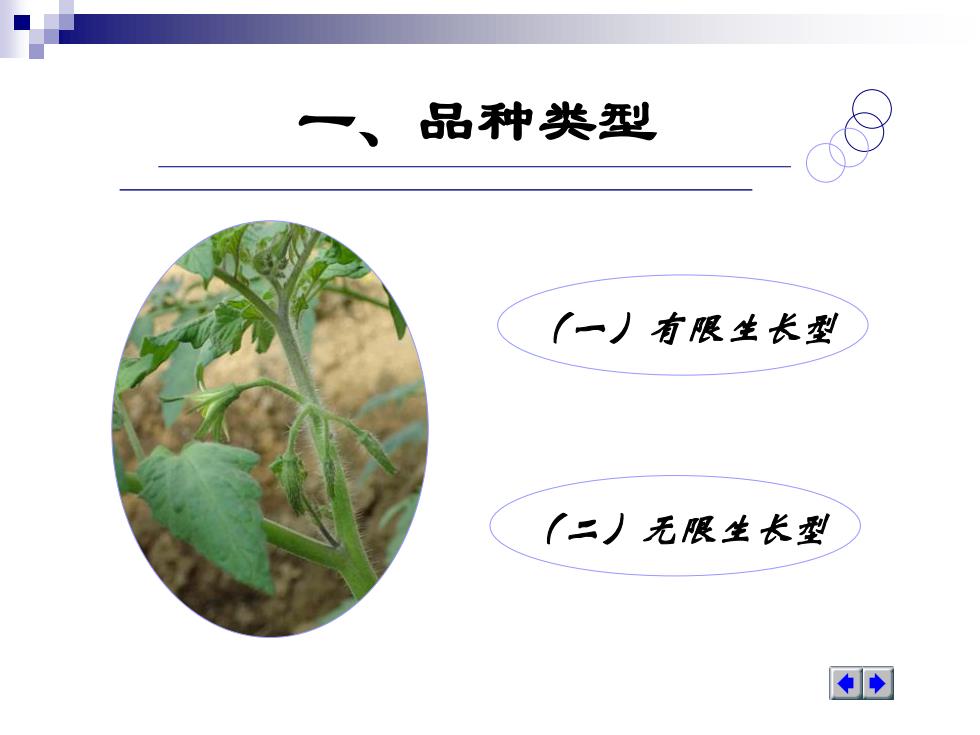 一、品种类型

（一）有限生长型

（二）无限生长型